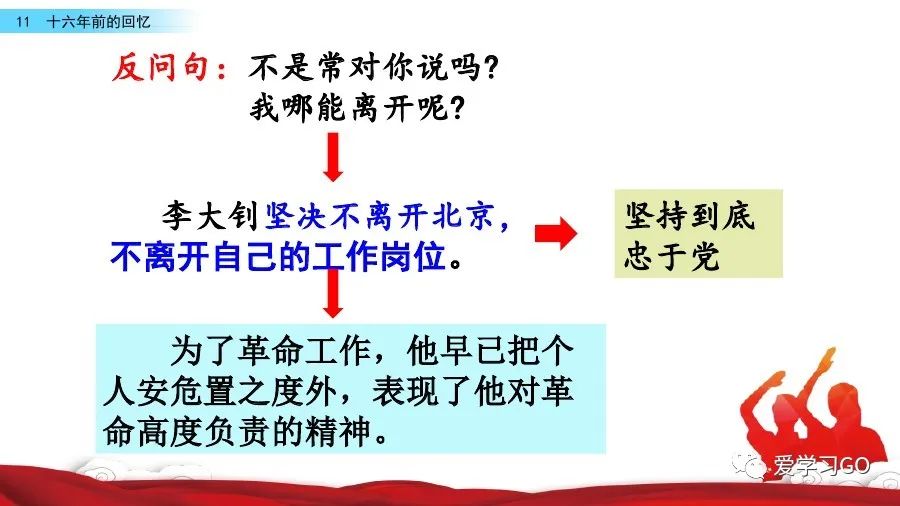 11 十六年前的回忆

反问句：不是常对你说吗？
我哪能离开呢？

李大钊坚决不离开北京，不离开自己的工作岗位。

坚持到底
忠于党

为了革命工作，他早已把个人安危置之度外，表现了他对革命高度负责的精神。

爱学习GO